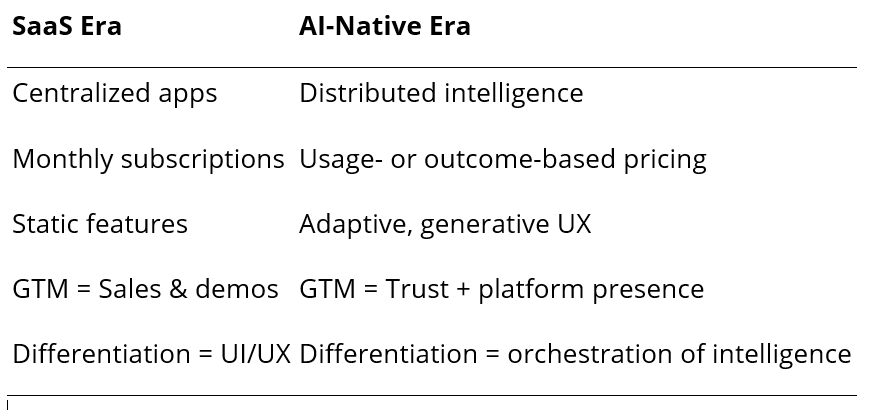 | SaaS Era | AI-Native Era |
|---|---|
| Centralized apps | Distributed intelligence |
| Monthly subscriptions | Usage- or outcome-based pricing |
| Static features | Adaptive, generative UX |
| GTM = Sales & demos | GTM = Trust + platform presence |
| Differentiation = UI/UX | Differentiation = orchestration of intelligence |